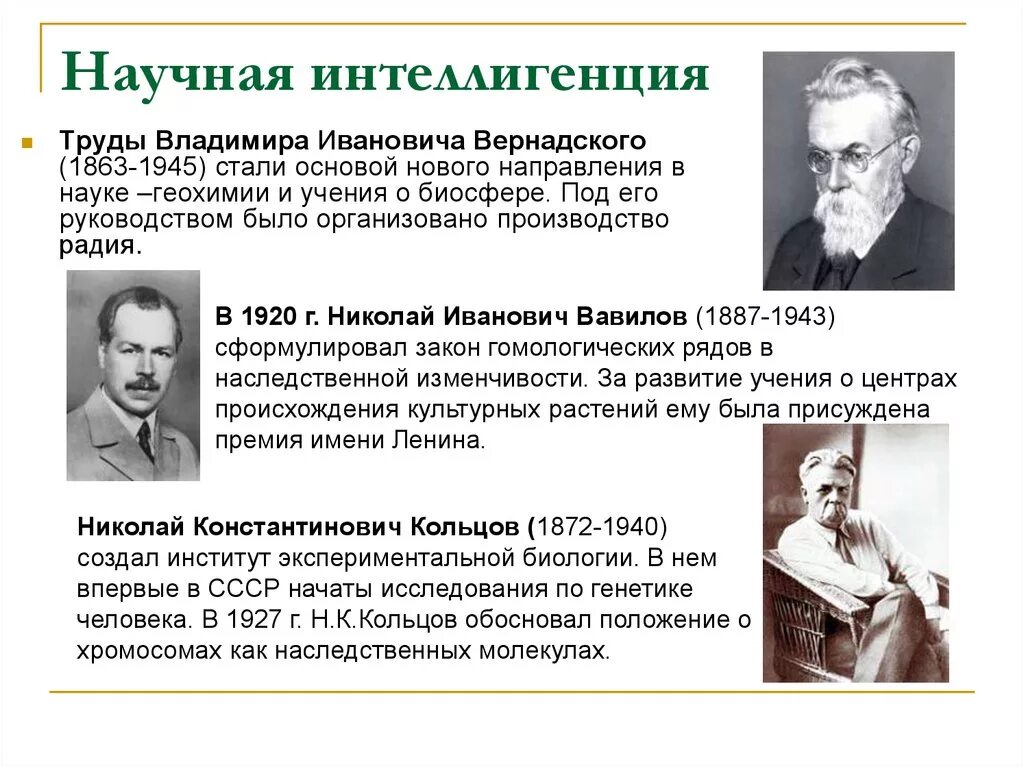 Научная интеллигенция

Труды Владимира Ивановича Вернадского (1863-1945) стали основой нового направления в науке –геохимии и учения о биосфере. Под его руководством было организовано производство радия.

В 1920 г. Николай Иванович Вавилов (1887-1943) сформулировал закон гомологических рядов в наследственной изменчивости. За развитие учения о центрах происхождения культурных растений ему была присуждена премия имени Ленина.

Николай Константинович Кольцов (1872-1940) создал институт экспериментальной биологии. В нем впервые в СССР начаты исследования по генетике человека. В 1927 г. Н.К.Кольцов обосновал положение о хромосомах как наследственных молекулах.